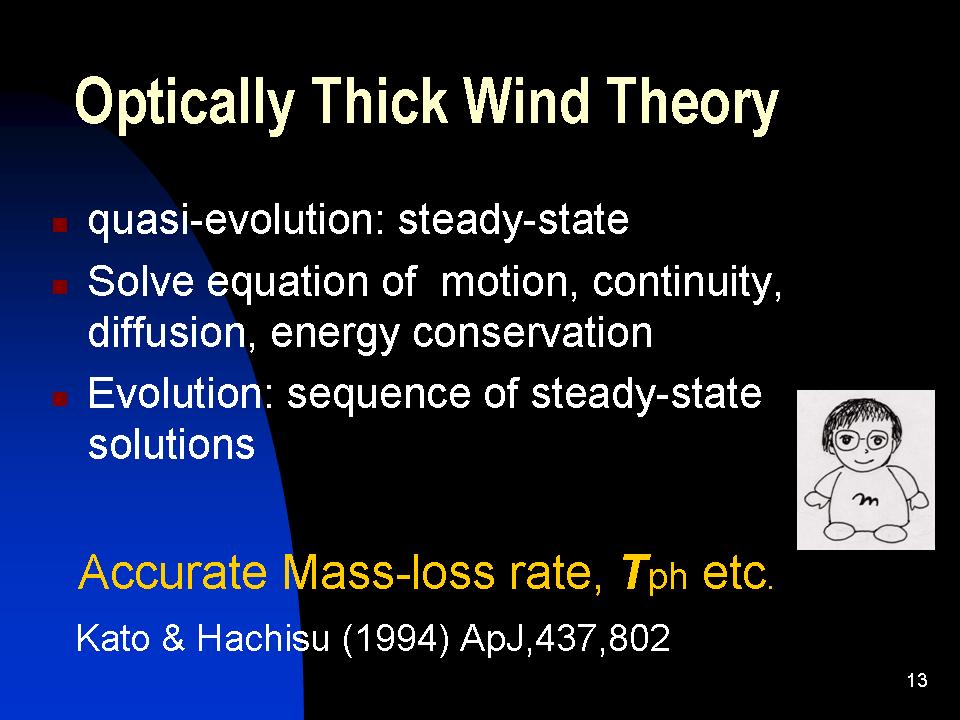 Optically Thick Wind Theory

- quasi-evolution: steady-state
- Solve equation of motion, continuity, diffusion, energy conservation
- Evolution: sequence of steady-state solutions

m

Accurate Mass-loss rate, $T_{ph}$ etc.

Kato & Hachisu (1994) ApJ,437,802

13